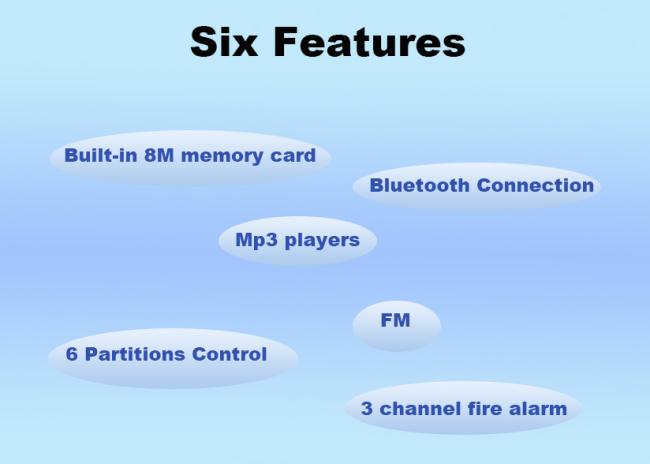 Six Features

Built-in 8M memory card

Bluetooth Connection

Mp3 players

FM

6 Partitions Control

3 channel fire alarm